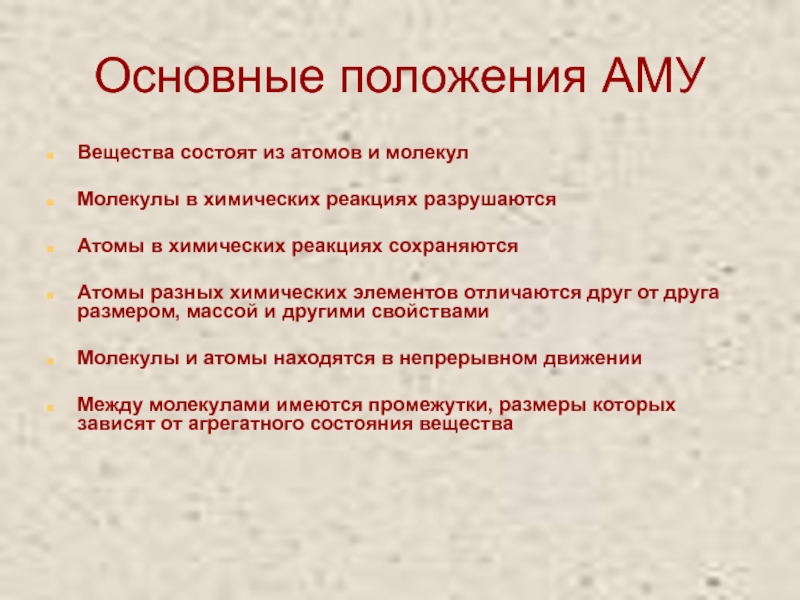 Основные положения АМУ

Вещества состоят из атомов и молекул

Молекулы в химических реакциях разрушаются

Атомы в химических реакциях сохраняются

Атомы разных химических элементов отличаются друг от друга размером, массой и другими свойствами

Молекулы и атомы находятся в непрерывном движении

Между молекулами имеются промежутки, размеры которых зависят от агрегатного состояния вещества